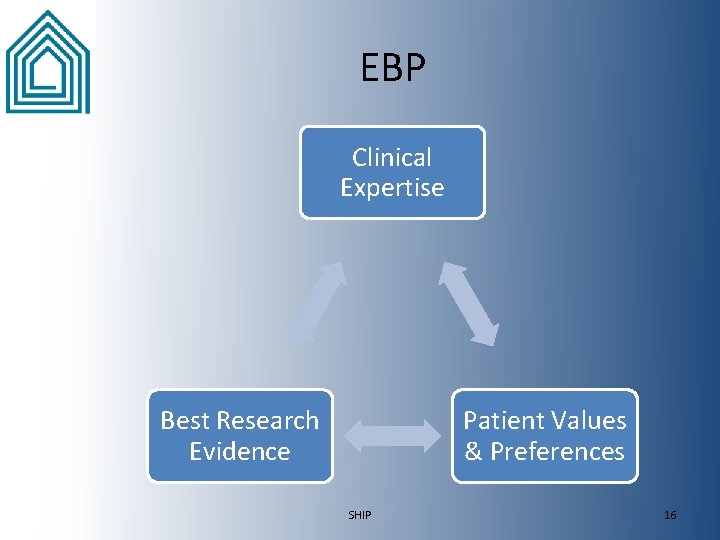 EBP

Clinical Expertise

Best Research Evidence

Patient Values & Preferences

SHIP

16